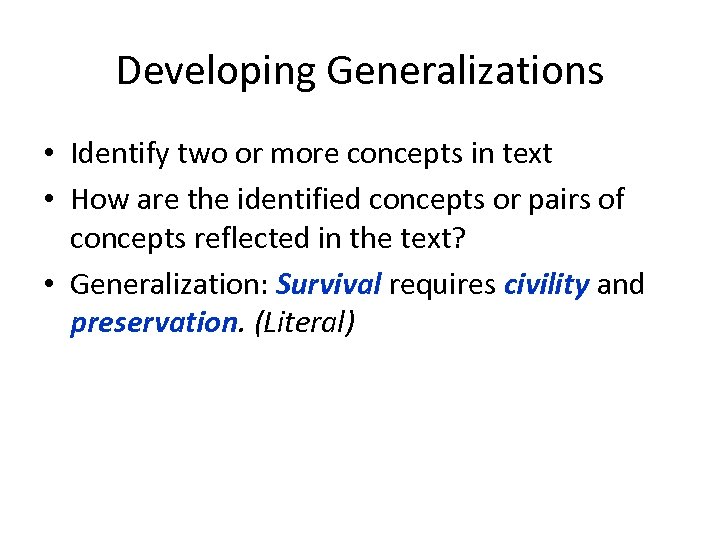 Developing Generalizations

• Identify two or more concepts in text
• How are the identified concepts or pairs of concepts reflected in the text?
• Generalization: Survival requires civility and preservation. (Literal)